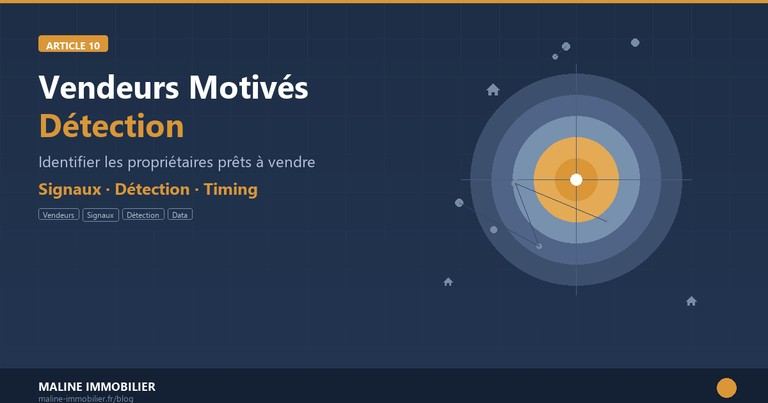 ARTICLE 10

Vendeurs Motivés
Détection

Identifier les propriétaires prêts à vendre

Signaux · Détection · Timing

Vendeurs Signaux Détection Data

MALINE IMMOBILIER
maline-immobilier.fr/blog